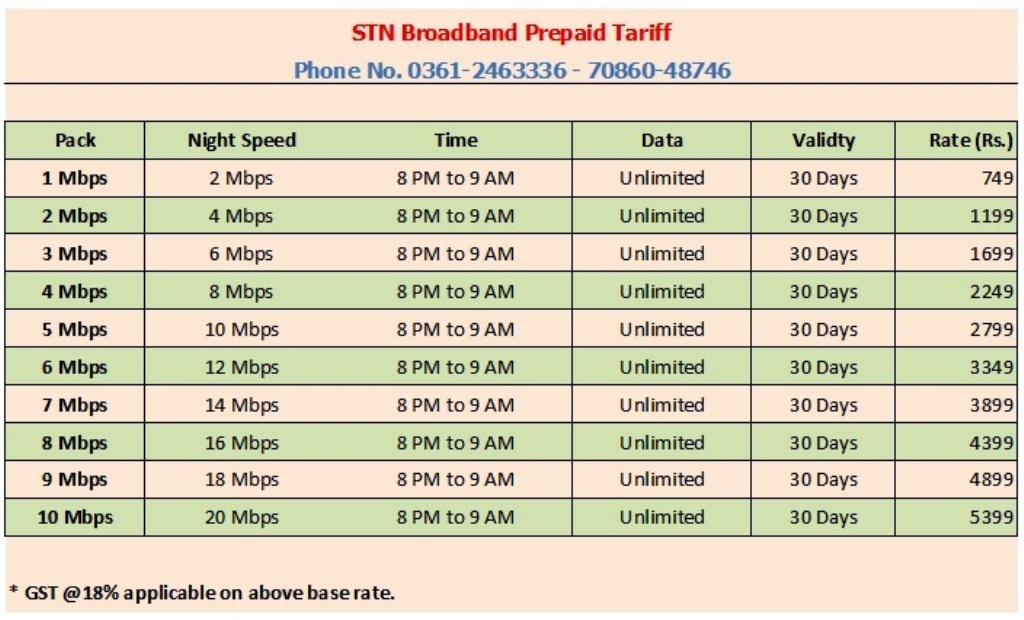 STN Broadband Prepaid Tariff

Phone No. 0361-2463336 - 70860-48746

| Pack | Night Speed | Time | Data | Validty | Rate (Rs.) |
|---|---|---|---|---|---|
| 1 Mbps | 2 Mbps | 8 PM to 9 AM | Unlimited | 30 Days | 749 |
| 2 Mbps | 4 Mbps | 8 PM to 9 AM | Unlimited | 30 Days | 1199 |
| 3 Mbps | 6 Mbps | 8 PM to 9 AM | Unlimited | 30 Days | 1699 |
| 4 Mbps | 8 Mbps | 8 PM to 9 AM | Unlimited | 30 Days | 2249 |
| 5 Mbps | 10 Mbps | 8 PM to 9 AM | Unlimited | 30 Days | 2799 |
| 6 Mbps | 12 Mbps | 8 PM to 9 AM | Unlimited | 30 Days | 3349 |
| 7 Mbps | 14 Mbps | 8 PM to 9 AM | Unlimited | 30 Days | 3899 |
| 8 Mbps | 16 Mbps | 8 PM to 9 AM | Unlimited | 30 Days | 4399 |
| 9 Mbps | 18 Mbps | 8 PM to 9 AM | Unlimited | 30 Days | 4899 |
| 10 Mbps | 20 Mbps | 8 PM to 9 AM | Unlimited | 30 Days | 5399 |

* GST @18% applicable on above base rate.